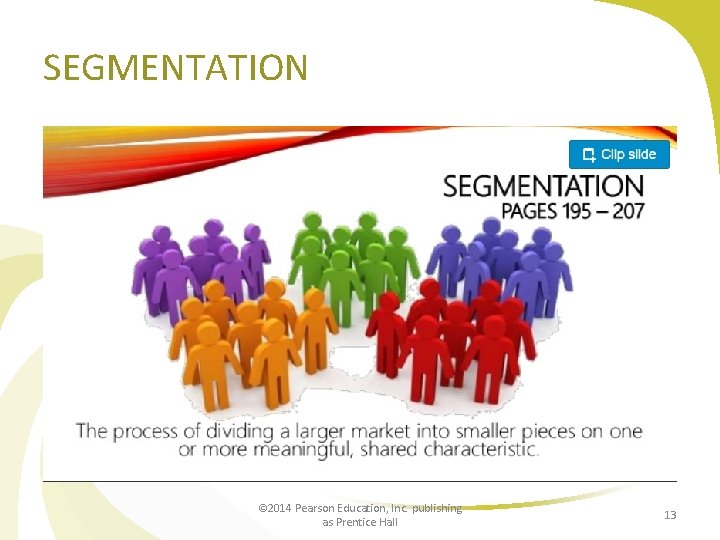 SEGMENTATION

Clip slide

SEGMENTATION
PAGES 195 – 207

The process of dividing a larger market into smaller pieces on one or more meaningful, shared characteristic.

©2014 Pearson Education, Inc. publishing as Prentice Hall

13